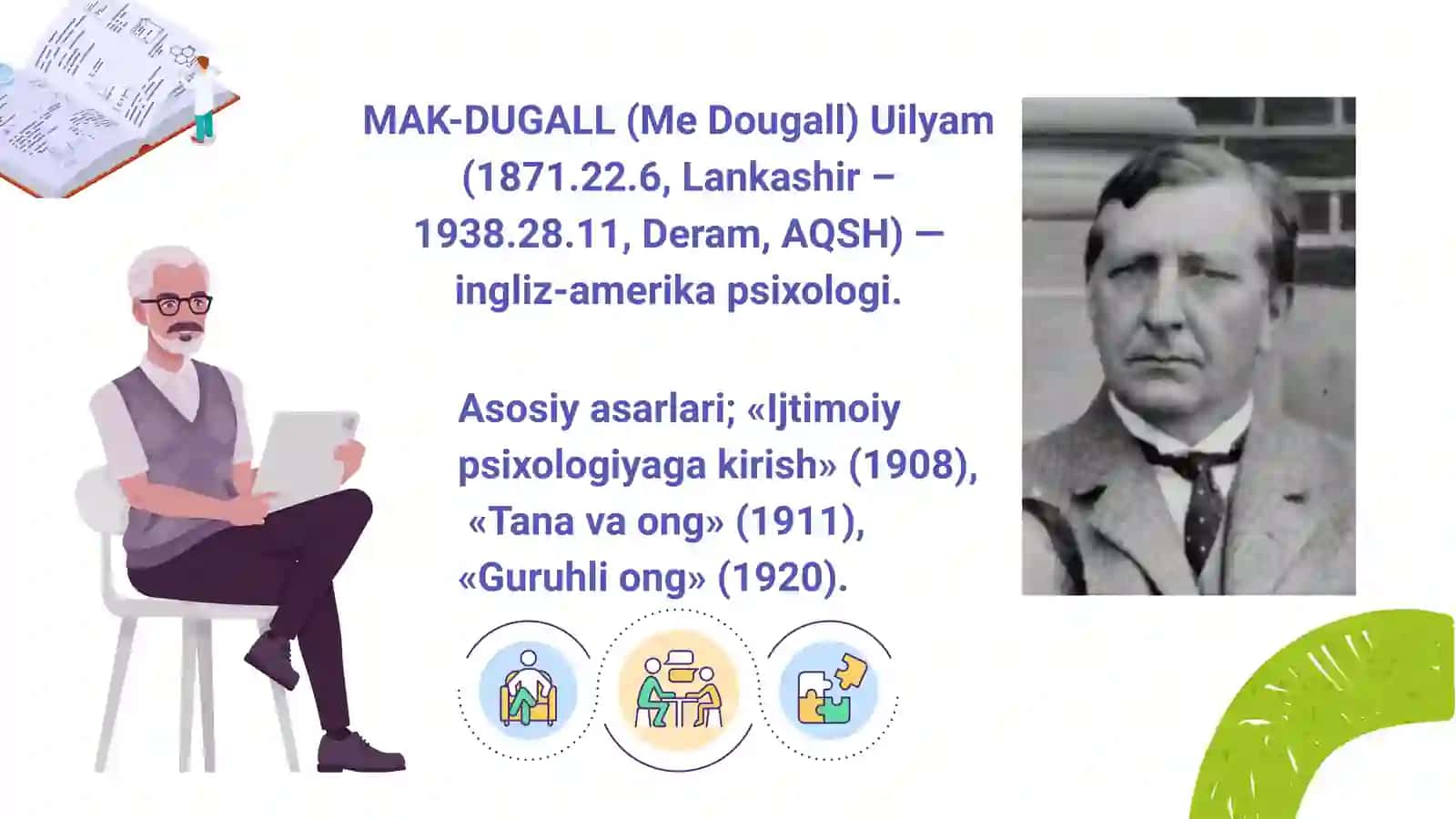 MAK-DUGALL (Me Dougall) Uilyam (1871.22.6, Lankashir – 1938.28.11, Deram, AQSH) — ingliz-amerika psixologi.

Asosiy asarlari; «Ijtimoiy psixologiyaga kirish» (1908), «Tana va ong» (1911), «Guruhli ong» (1920).